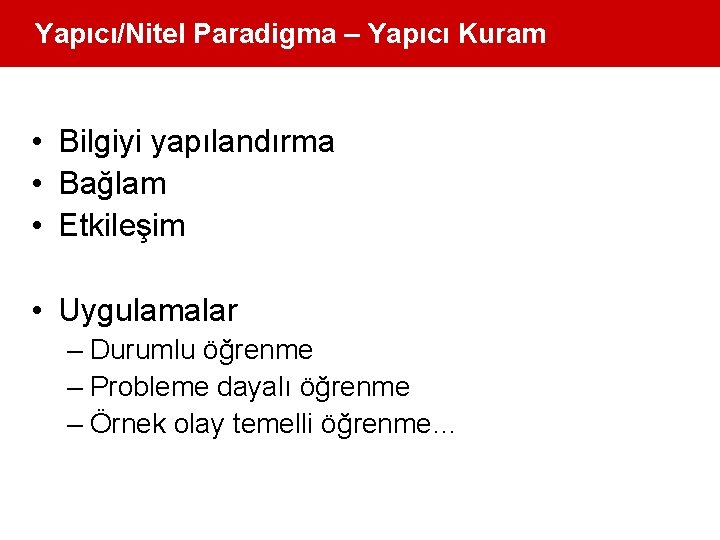 Yapıcı/Nitel Paradigma – Yapıcı Kuram

• Bilgiyi yapılandırma
• Bağlam
• Etkileşim

• Uygulamalar
– Durumlu öğrenme
– Probleme dayalı öğrenme
– Örnek olay temelli öğrenme…